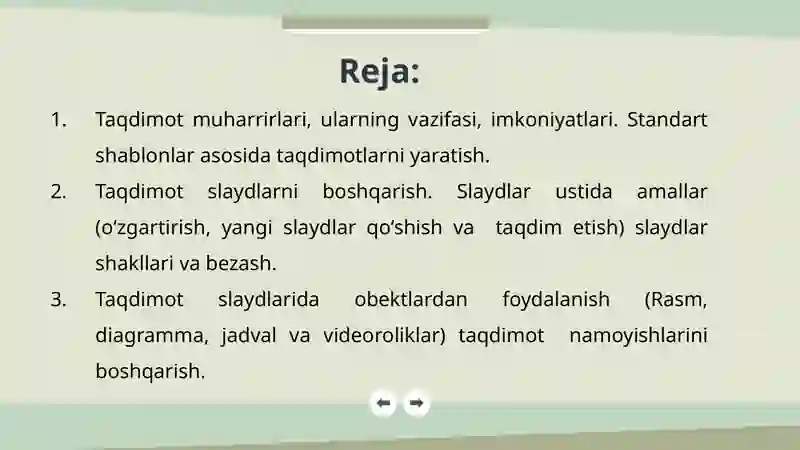 Reja:

1. Taqdimot muharrirlari, ularning vazifasi, imkoniyatlari. Standart shablonlar asosida taqdimotlarni yaratish.
2. Taqdimot slaydlarni boshqarish. Slaydlar ustida amallar (o‘zgartirish, yangi slaydlar qo‘shish va taqdim etish) slaydlar shakllari va bezash.
3. Taqdimot slaydlarida obektlardan foydalanish (Rasm, diagramma, jadval va videoroliklar) taqdimot namoyishlarini boshqarish.